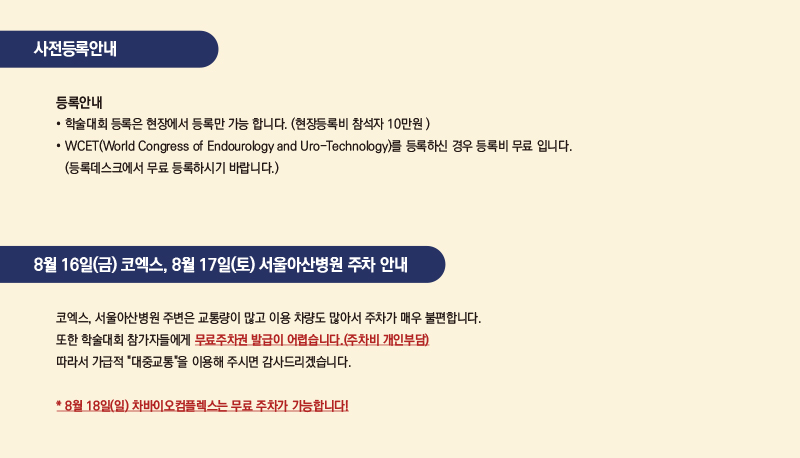 사전등록안내

등록안내
• 학술대회 등록은 현장에서 등록만 가능 합니다. (현장등록비 참석자 10만원 )
• WCET(World Congress of Endourology and Uro-Technology)를 등록하신 경우 등록비 무료 입니다. (등록데스크에서 무료 등록하시기 바랍니다.)

8월 16일(금) 코엑스, 8월 17일(토) 서울아산병원 주차 안내

코엑스, 서울아산병원 주변은 교통량이 많고 이용 차량도 많아서 주차가 매우 불편합니다.
또한 학술대회 참가자들에게 무료주차권 발급이 어렵습니다.(주차비 개인부담)
따라서 가급적 "대중교통"을 이용해 주시면 감사드리겠습니다.

* 8월 18일(일) 차바이오컴플렉스는 무료 주차가 가능합니다!